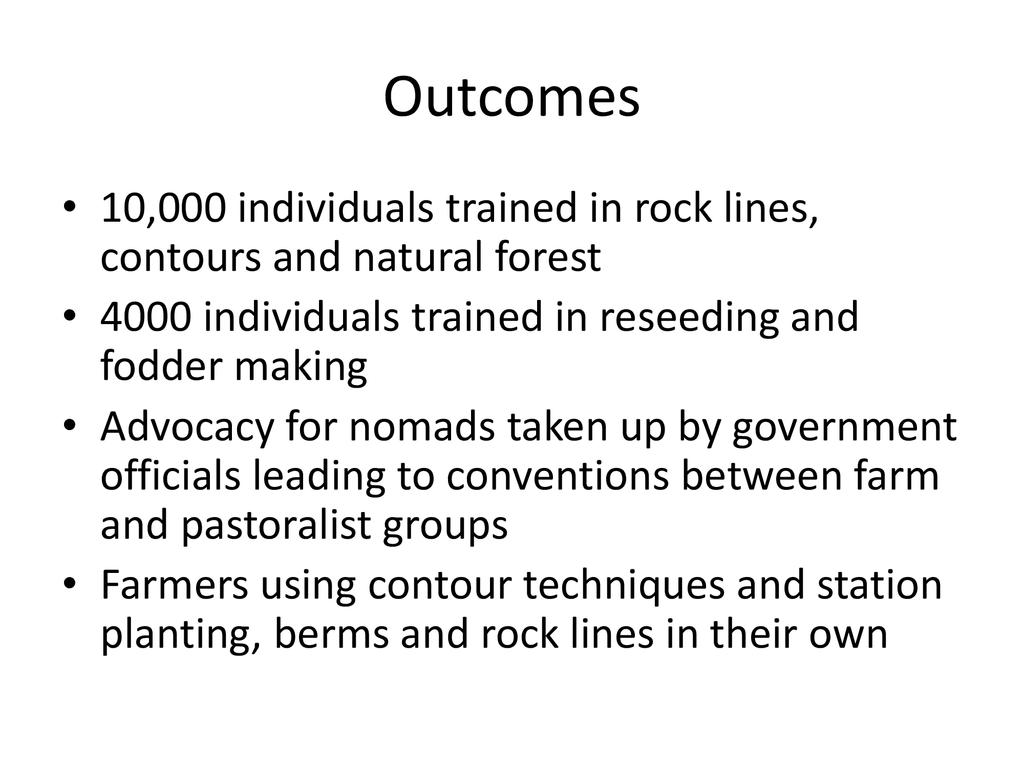 Outcomes

• 10,000 individuals trained in rock lines, contours and natural forest
• 4000 individuals trained in reseeding and fodder making
• Advocacy for nomads taken up by government officials leading to conventions between farm and pastoralist groups
• Farmers using contour techniques and station planting, berms and rock lines in their own